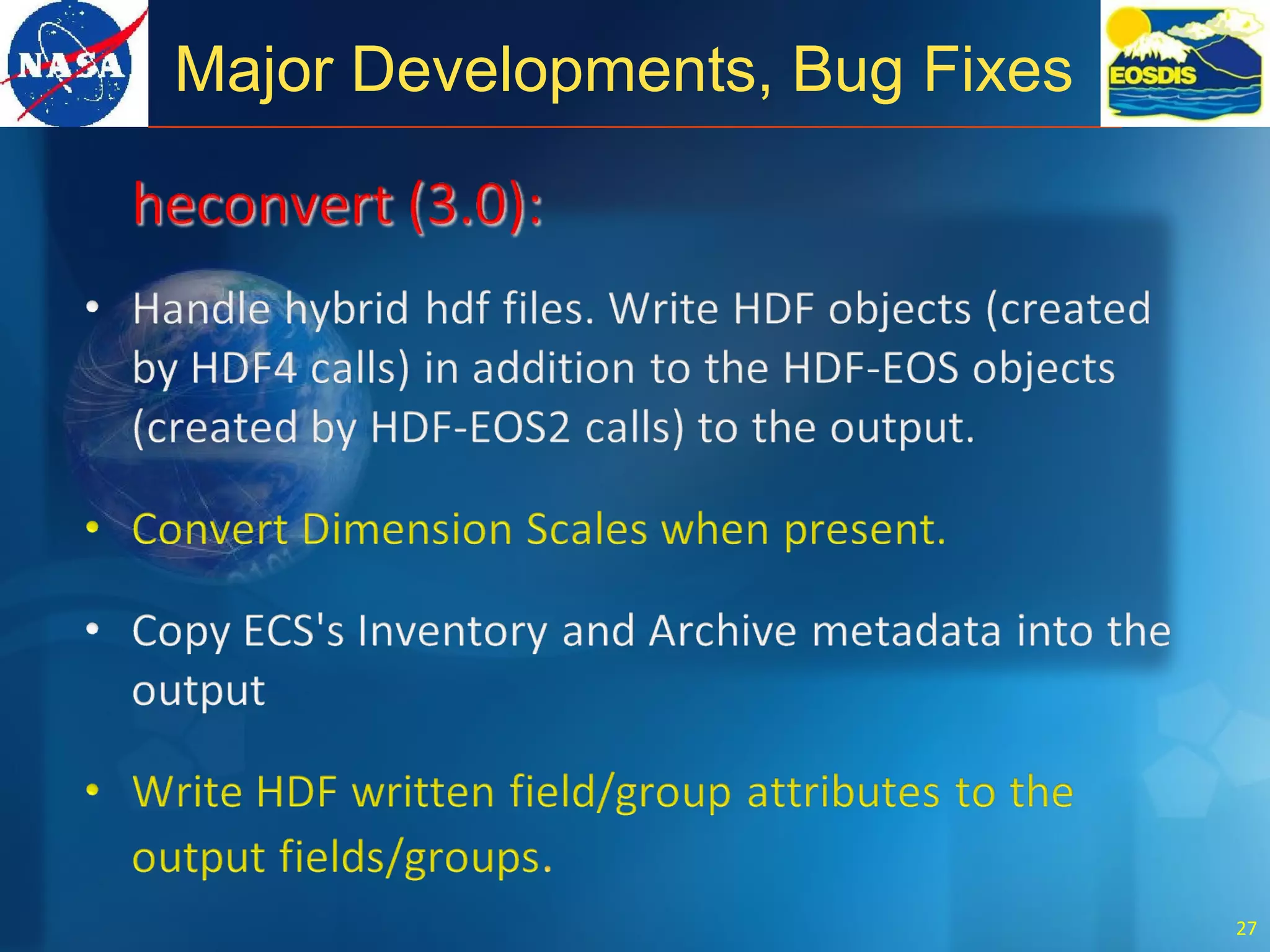 NASA

Major Developments, Bug Fixes

EOSDIS

heconvert (3.0):

• Handle hybrid hdf files. Write HDF objects (created by HDF4 calls) in addition to the HDF-EOS objects (created by HDF-EOS2 calls) to the output.

• Convert Dimension Scales when present.

• Copy ECS's Inventory and Archive metadata into the output

• Write HDF written field/group attributes to the output fields/groups.

27